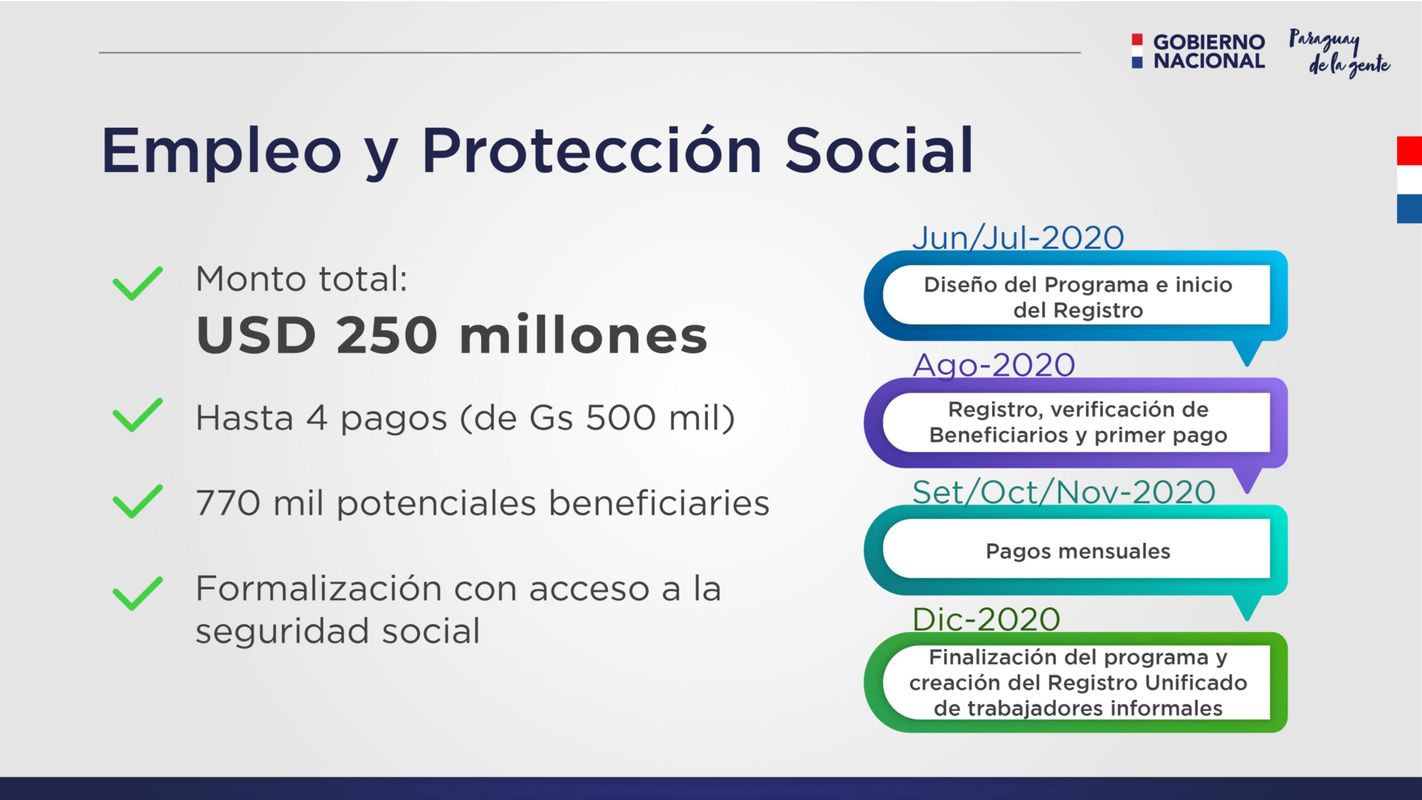 GOBIERNO NACIONAL

Paraguay de la gente

Empleo y Protección Social

Monto total:
USD 250 millones

Hasta 4 pagos (de Gs 500 mil)

770 mil potenciales beneficiaries

Formalización con acceso a la seguridad social

Jun/Jul-2020

Diseño del Programa e inicio del Registro

Ago-2020

Registro, verificación de Beneficiarios y primer pago

Set/Oct/Nov-2020

Pagos mensuales

Dic-2020

Finalización del programa y creación del Registro Unificado de trabajadores informales